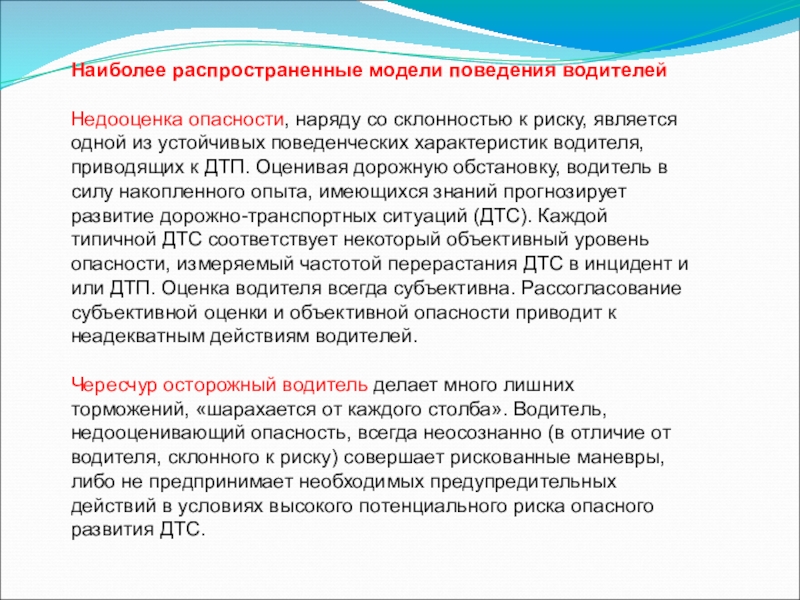 Наиболее распространенные модели поведения водителей

Недооценка опасности, наряду со склонностью к риску, является одной из устойчивых поведенческих характеристик водителя, приводящих к ДТП. Оценивая дорожную обстановку, водитель в силу накопленного опыта, имеющихся знаний прогнозирует развитие дорожно-транспортных ситуаций (ДТС). Каждой типичной ДТС соответствует некоторый объективный уровень опасности, измеряемый частотой перерастания ДТС в инцидент и или ДТП. Оценка водителя всегда субъективна. Рассогласование субъективной оценки и объективной опасности приводит к неадекватным действиям водителей.

Чересчур осторожный водитель делает много лишних торможений, «шарахается от каждого столба». Водитель, недооценивающий опасность, всегда неосознанно (в отличие от водителя, склонного к риску) совершает рискованные маневры, либо не предпринимает необходимых предупредительных действий в условиях высокого потенциального риска опасного развития ДТС.